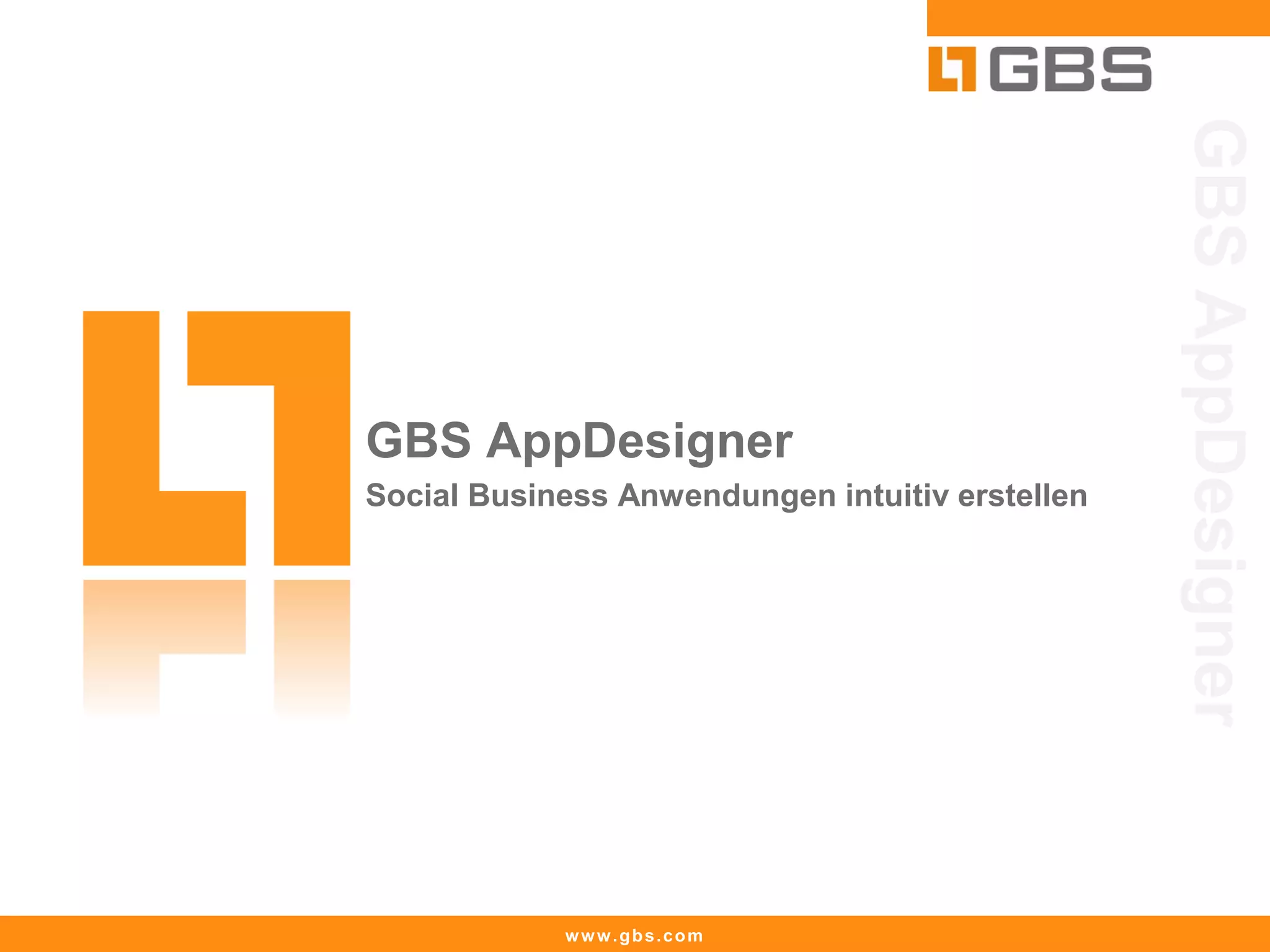 GBS

GBS AppDesigner

GBS AppDesigner

Social Business Anwendungen intuitiv erstellen

www.gbs.com